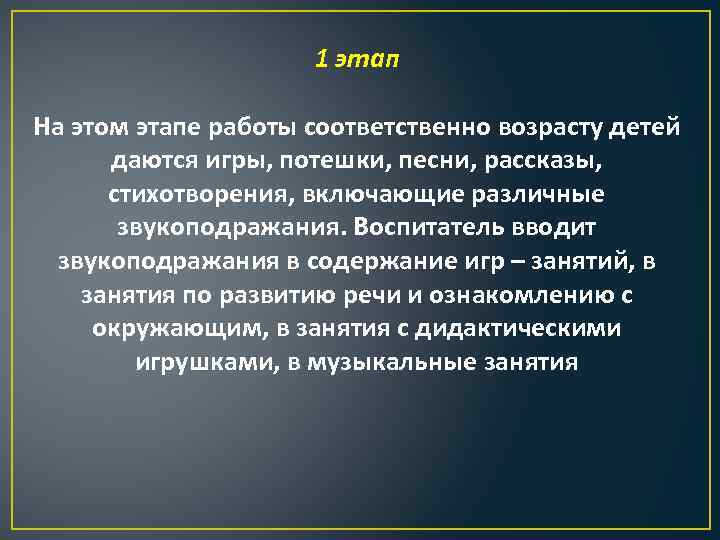 1 этап

На этом этапе работы соответственно возрасту детей даются игры, потешки, песни, рассказы, стихотворения, включающие различные звукоподражания. Воспитатель вводит звукоподражания в содержание игр – занятий, в занятия по развитию речи и ознакомлению с окружающим, в занятия с дидактическими игрушками, в музыкальные занятия